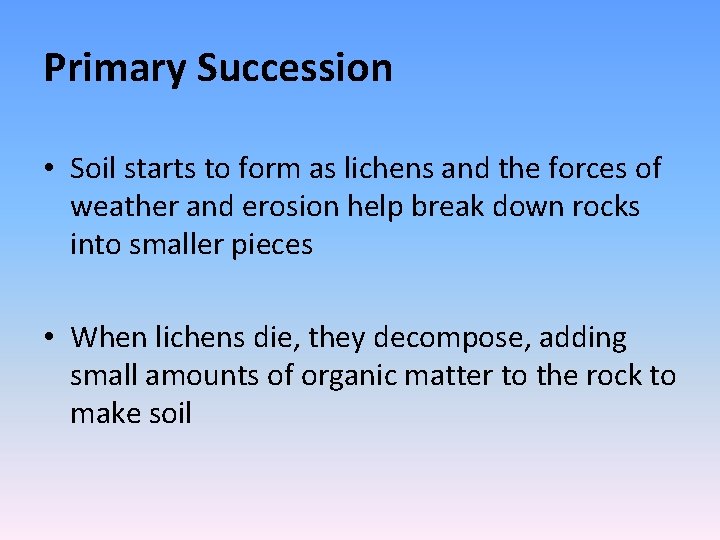 Primary Succession

• Soil starts to form as lichens and the forces of weather and erosion help break down rocks into smaller pieces

• When lichens die, they decompose, adding small amounts of organic matter to the rock to make soil